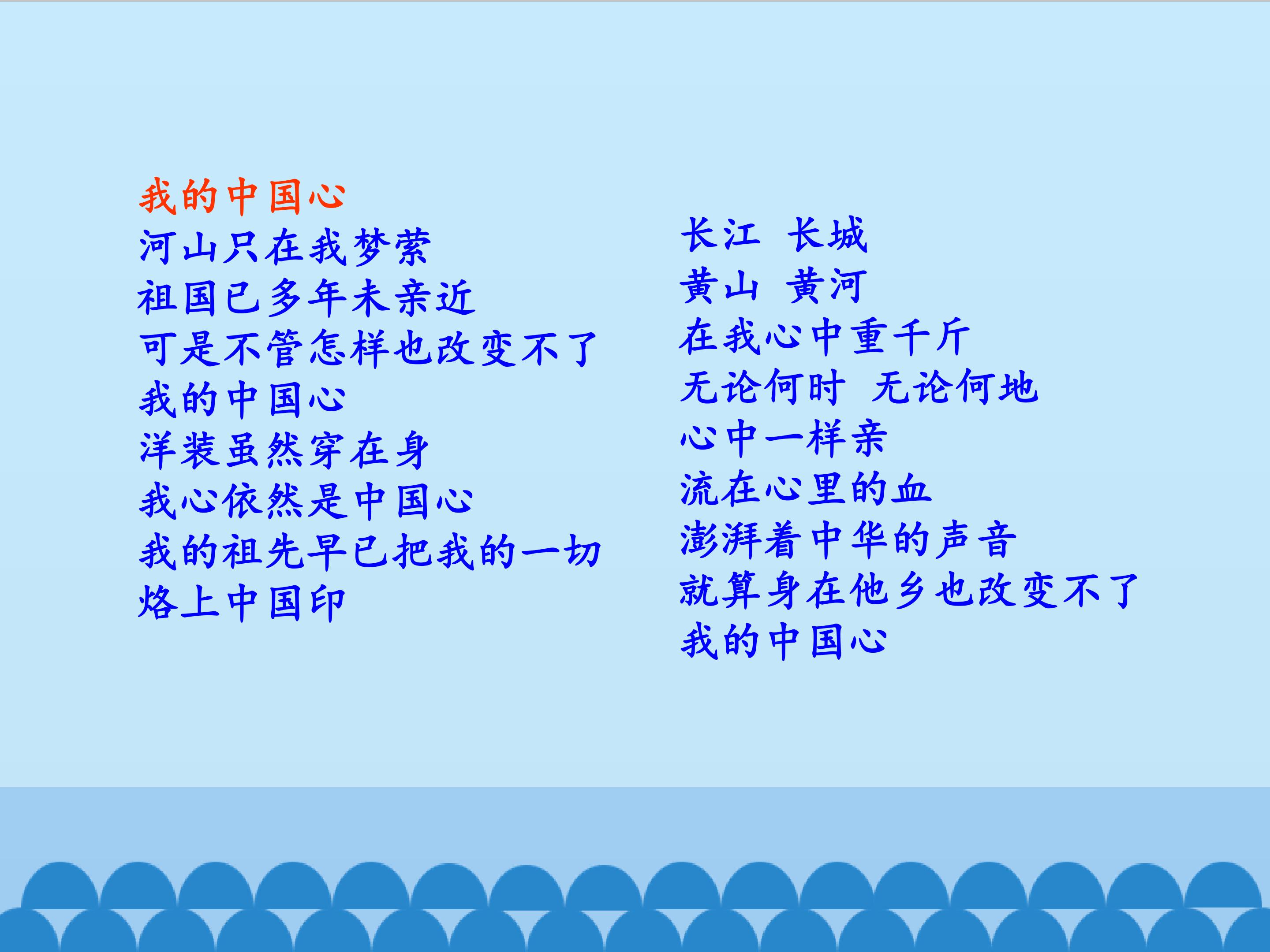 我的中国心
河山只在我梦萦
祖国已多年未亲近
可是不管怎样也改变不了
我的中国心
洋装虽然穿在身
我心依然是中国心
我的祖先早已把我的一切
烙上中国印

长江 长城
黄山 黄河
在我心中重千斤
无论何时 无论何地
心中一样亲
流在心里的血
澎湃着中华的声音
就算身在他乡也改变不了
我的中国心